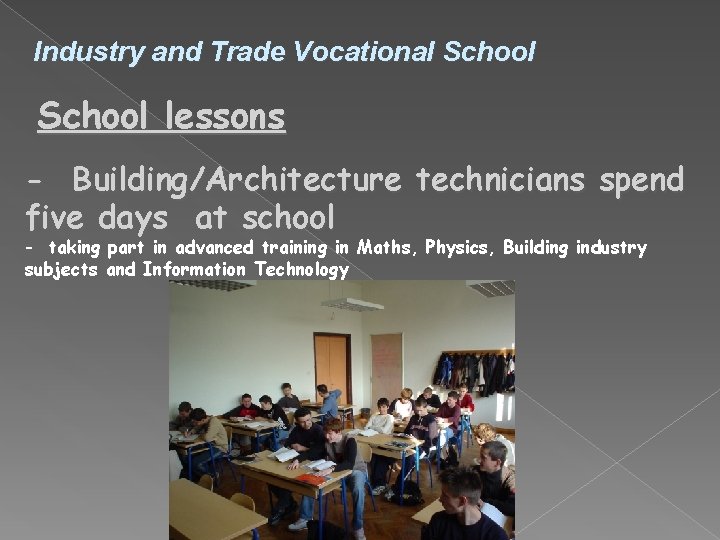 Industry and Trade Vocational School

School lessons

- Building/Architecture technicians spend five days at school

- taking part in advanced training in Maths, Physics, Building industry subjects and Information Technology